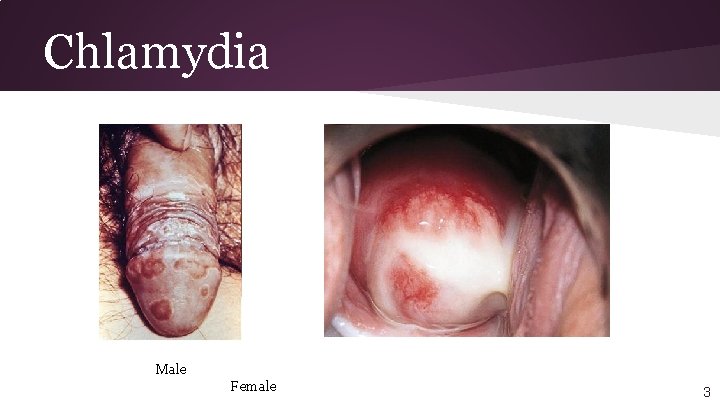 Chlamydia

Male

Female

3